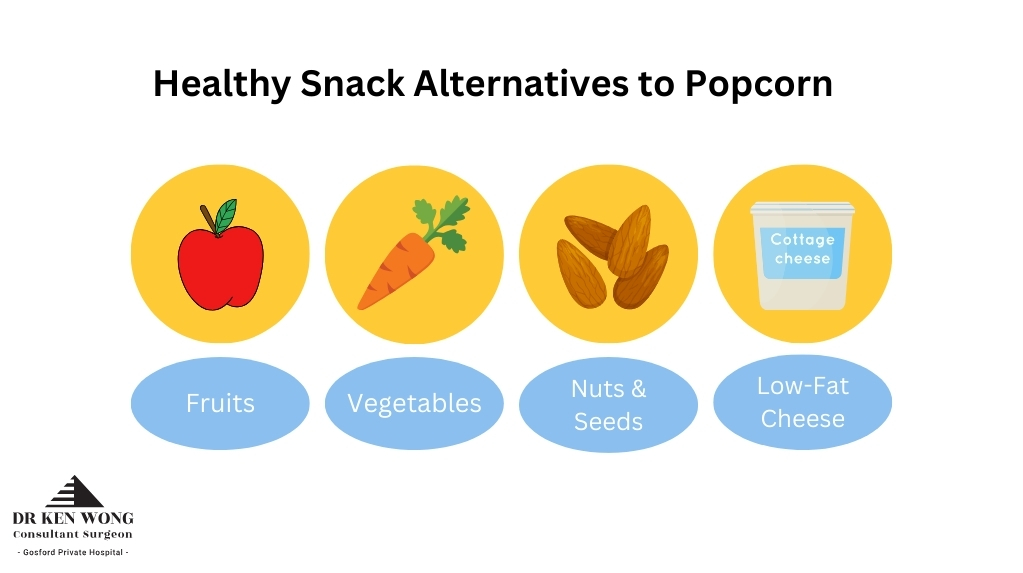 Healthy Snack Alternatives to Popcorn

Cottage cheese

Fruits

Vegetables

Nuts & Seeds

Low-Fat Cheese

DR KEN WONG
Consultant Surgeon
- Gosford Private Hospital -